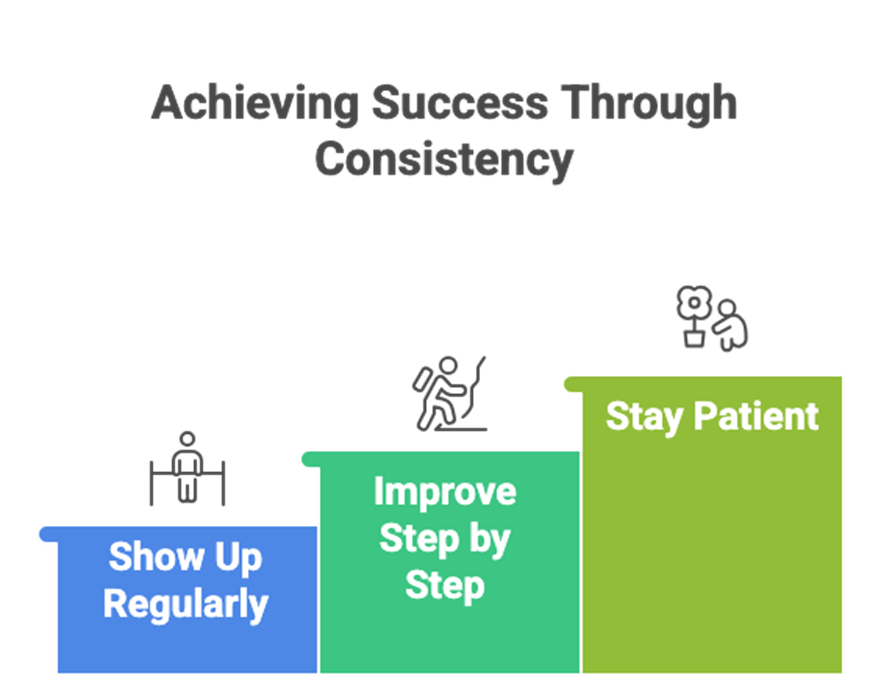 Achieving Success Through Consistency

Show Up Regularly

Improve Step by Step

Stay Patient